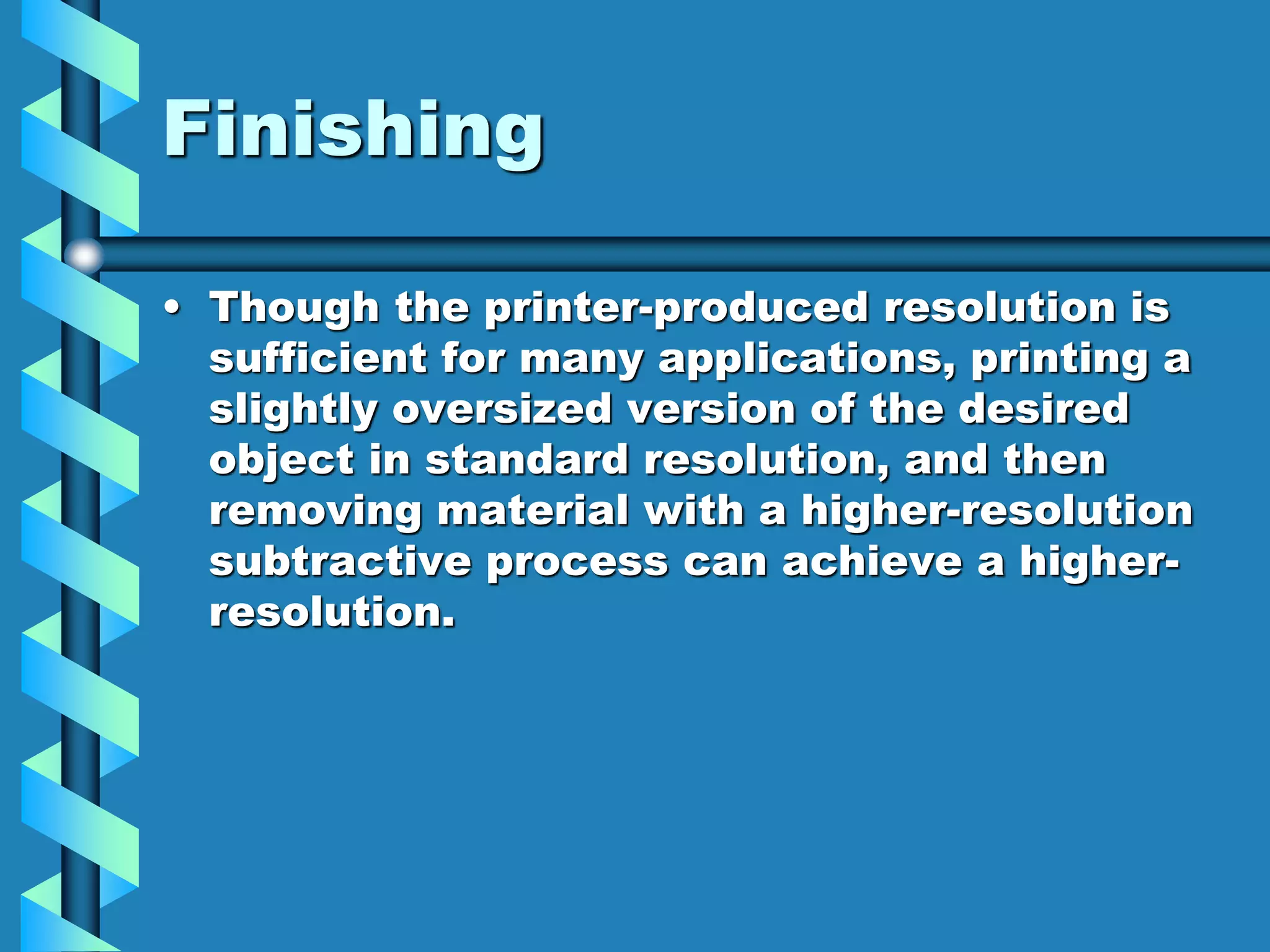 Finishing

• Though the printer-produced resolution is sufficient for many applications, printing a slightly oversized version of the desired object in standard resolution, and then removing material with a higher-resolution subtractive process can achieve a higher-resolution.